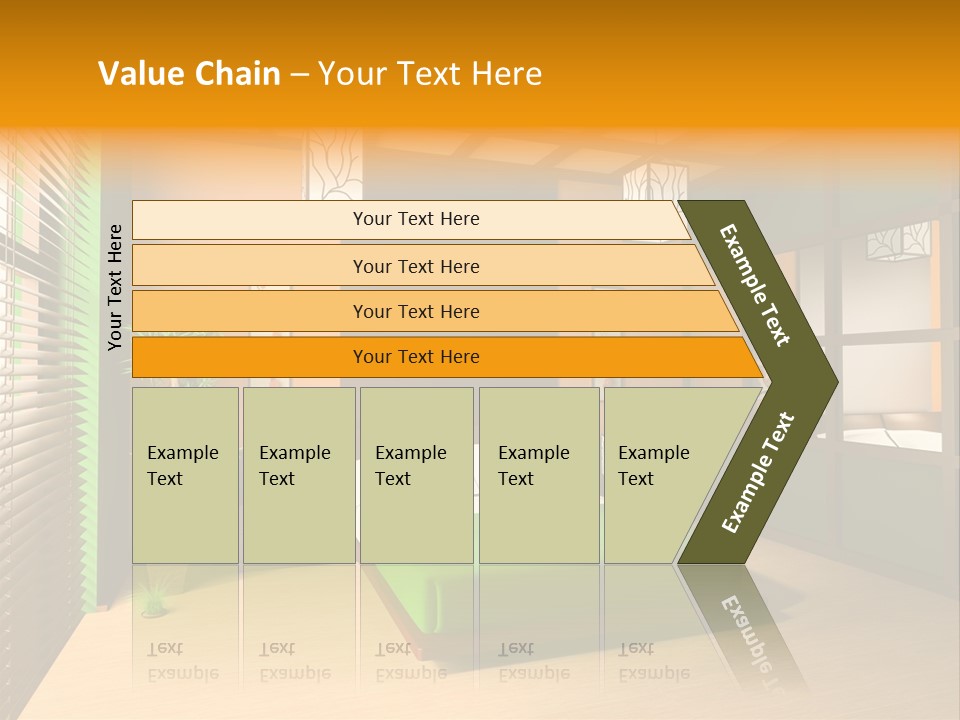 Value Chain – Your Text Here

Your Text Here

Your Text Here

Your Text Here

Your Text Here

Your Text Here

Example Text

Example Text

Example Text

Example Text

Example Text

Example Text

Example Text